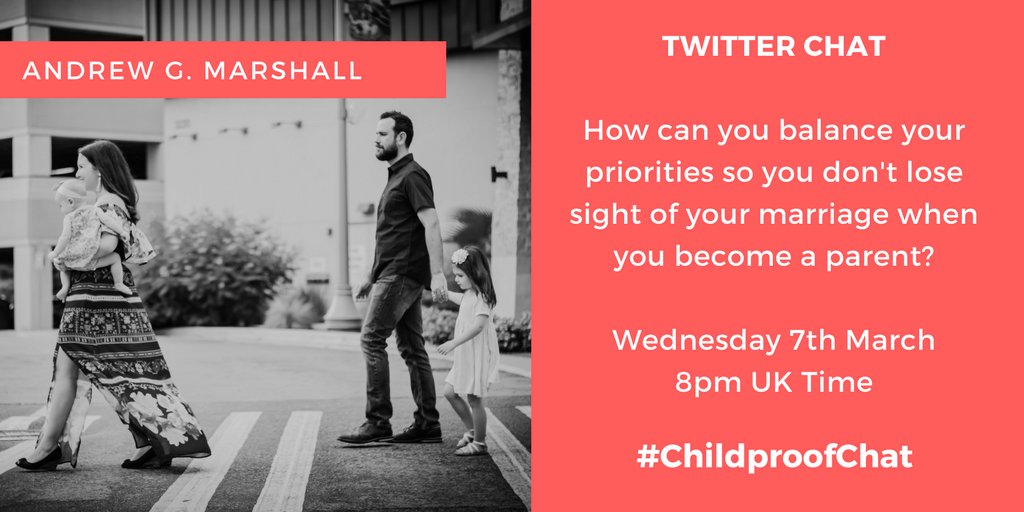 ANDREW G. MARSHALL

TWITTER CHAT

How can you balance your priorities so you don't lose sight of your marriage when you become a parent?

Wednesday 7th March
8pm UK Time

#ChildproofChat